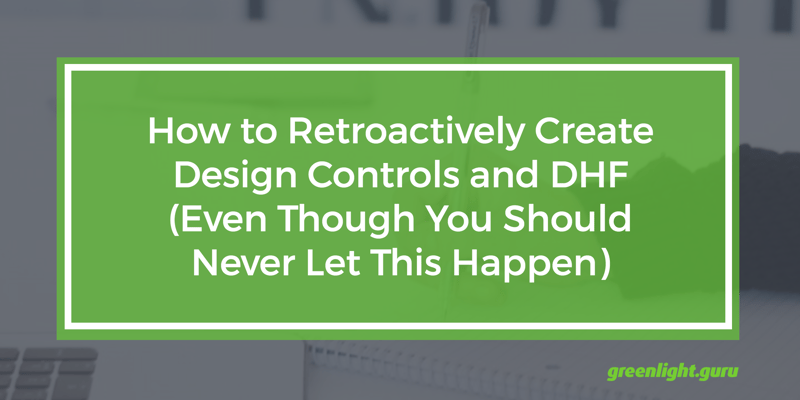 How to Retroactively Create Design Controls and DHF (Even Though You Should Never Let This Happen)

greenlight.guru